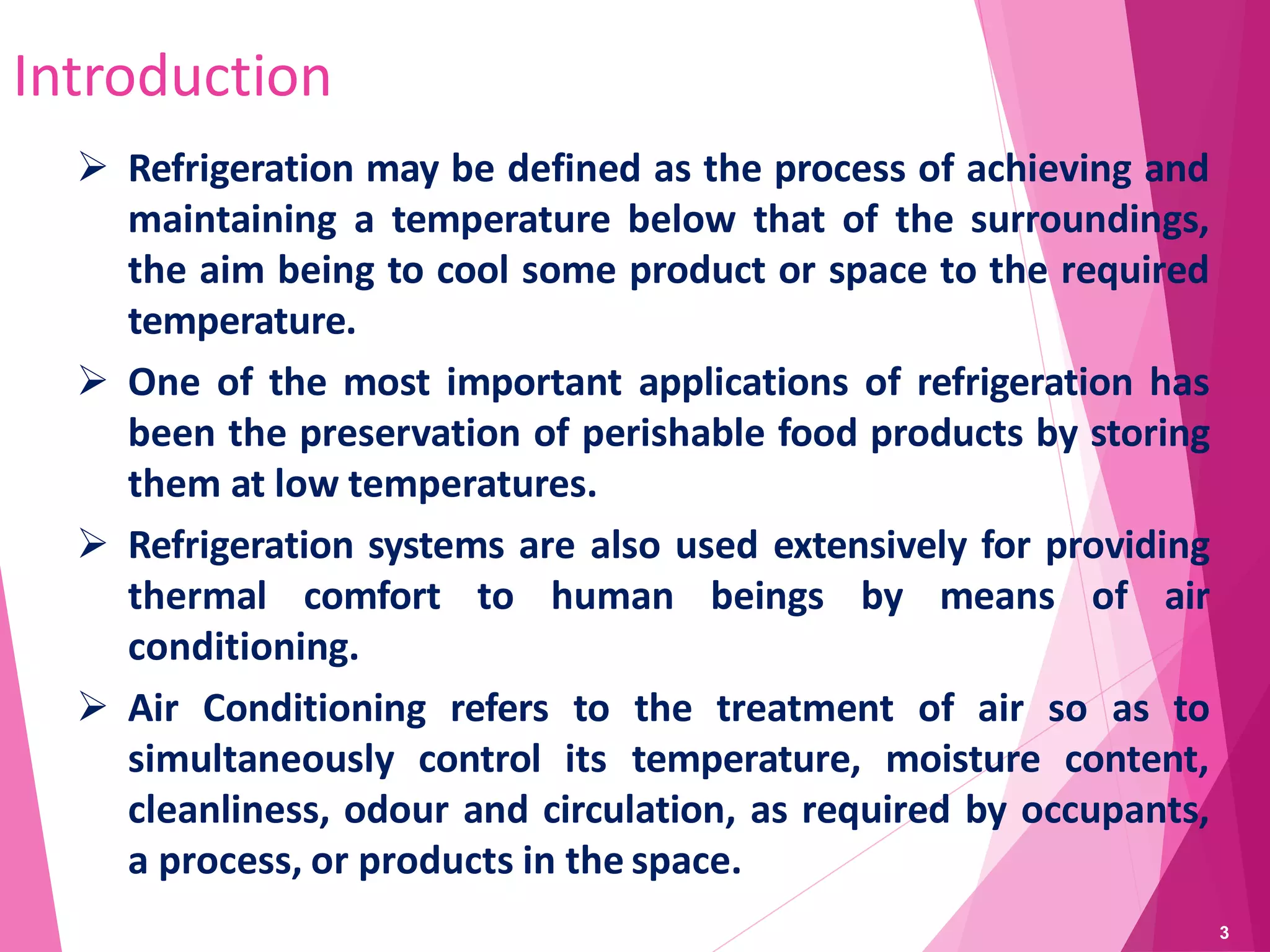 Introduction

➢ Refrigeration may be defined as the process of achieving and maintaining a temperature below that of the surroundings, the aim being to cool some product or space to the required temperature.

➢ One of the most important applications of refrigeration has been the preservation of perishable food products by storing them at low temperatures.

➢ Refrigeration systems are also used extensively for providing thermal comfort to human beings by means of air conditioning.

➢ Air Conditioning refers to the treatment of air so as to simultaneously control its temperature, moisture content, cleanliness, odour and circulation, as required by occupants, a process, or products in the space.

3